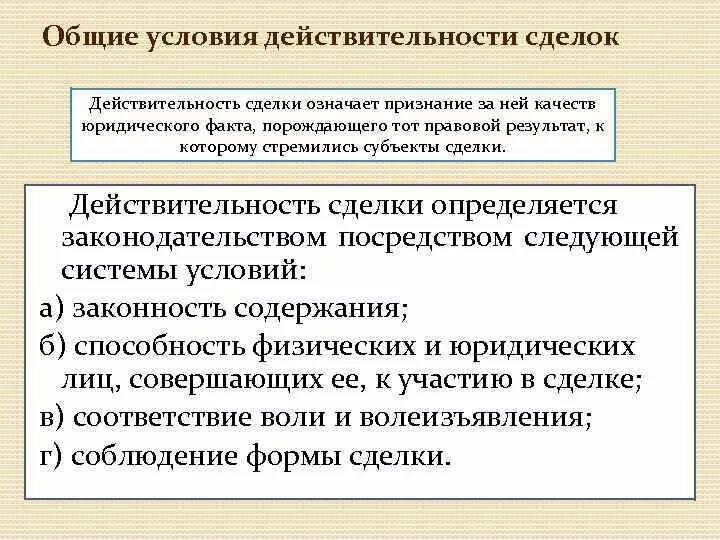 Общие условия действительности сделок

Действительность сделки означает признание за ней качеств юридического факта, порождающего тот правовой результат, к которому стремились субъекты сделки.

Действительность сделки определяется законодательством посредством следующей системы условий:

а) законность содержания;

б) способность физических и юридических лиц, совершающих ее, к участию в сделке;

в) соответствие воли и волеизъявления;

г) соблюдение формы сделки.